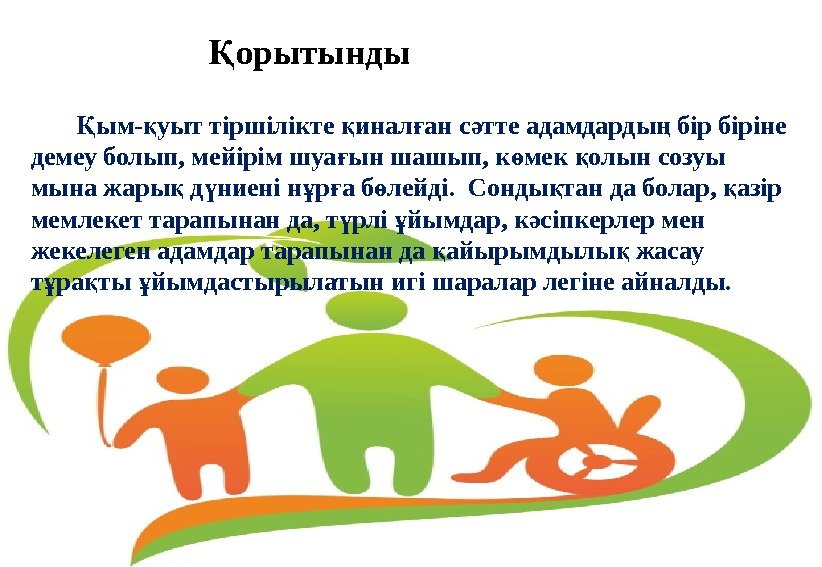 Қорытынды

Қым-қуыт тіршілікте қиналған сәтте адамдардың бір біріне демеу болып, мейірім шуағын шашып, көмек қолын созуы мына жарық дүниені нұрға бөлейді. Сондықтан да болар, қазір мемлекет тарапынан да, түрлі ұйымдар, кәсіпкерлер мен жекелеген адамдар тарапынан да қайырымдылық жасау тұрақты ұйымдастырылатын игі шаралар легіне айналды.